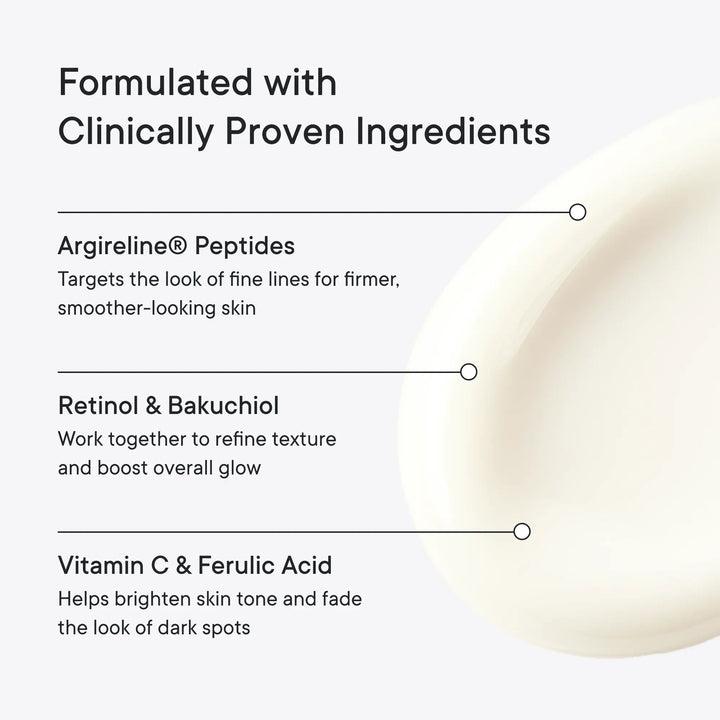 Formulated with Clinically Proven Ingredients

Argireline® Peptides
Targets the look of fine lines for firmer, smoother-looking skin

Retinol & Bakuchiol
Work together to refine texture and boost overall glow

Vitamin C & Ferulic Acid
Helps brighten skin tone and fade the look of dark spots